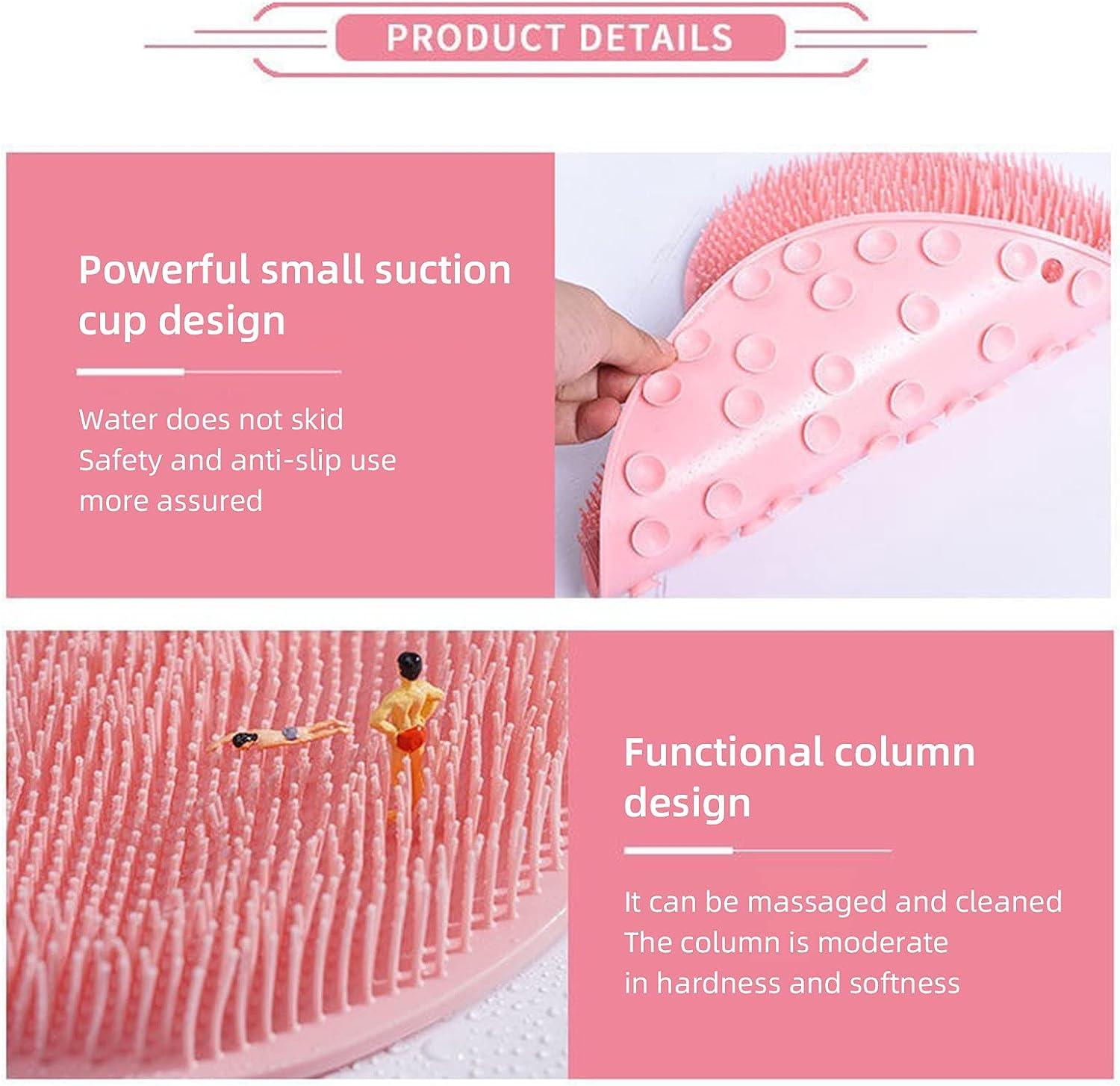 PRODUCT DETAILS

Powerful small suction cup design

Water does not skid
Safety and anti-slip use more assured

Functional column design

It can be massaged and cleaned
The column is moderate in hardness and softness